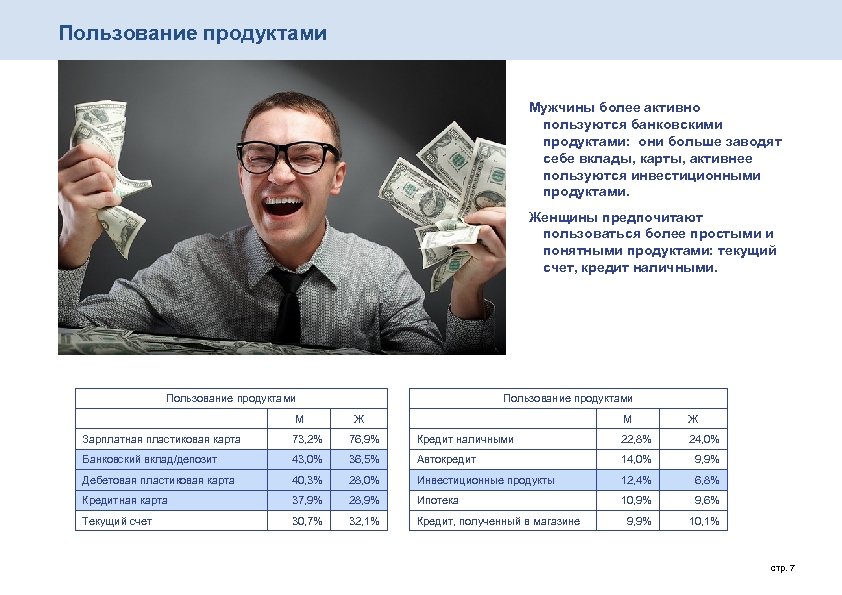 Пользование продуктами

Мужчины более активно пользуются банковскими продуктами: они больше заводят себе вклады, карты, активнее пользуются инвестиционными продуктами.

Женщины предпочитают пользоваться более простыми и понятными продуктами: текущий счет, кредит наличными.

| Пользование продуктами | | |
|---|---|---|
| | М | Ж |
| Зарплатная пластиковая карта | 73,2% | 76,9% |
| Банковский вклад/депозит | 43,0% | 36,5% |
| Дебетовая пластиковая карта | 40,3% | 28,0% |
| Кредитная карта | 37,9% | 28,9% |
| Текущий счет | 30,7% | 32,1% |

| Пользование продуктами | | |
|---|---|---|
| | М | Ж |
| Кредит наличными | 22,8% | 24,0% |
| Автокредит | 14,0% | 9,9% |
| Инвестиционные продукты | 12,4% | 6,8% |
| Ипотека | 10,9% | 9,6% |
| Кредит, полученный в магазине | 9,9% | 10,1% |

стр. 7